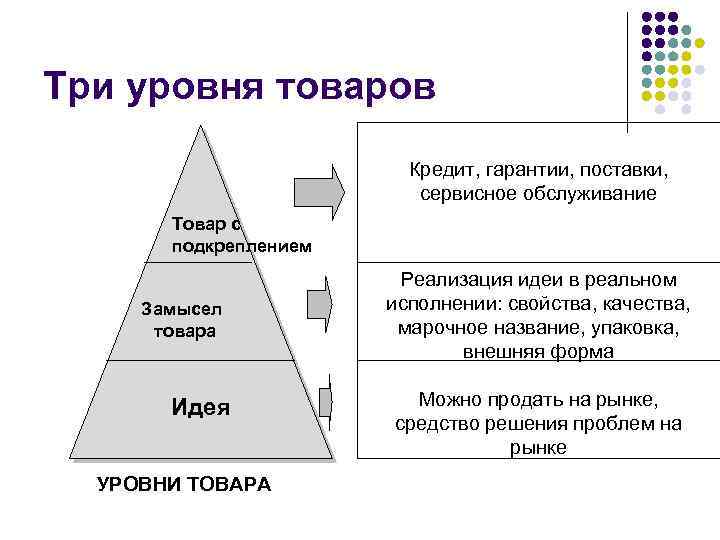 Три уровня товаров

Товар с подкреплением

Замысел товара

Идея

УРОВНИ ТОВАРА

Кредит, гарантии, поставки, сервисное обслуживание

Реализация идеи в реальном исполнении: свойства, качества, марочное название, упаковка, внешняя форма

Можно продать на рынке, средство решения проблем на рынке